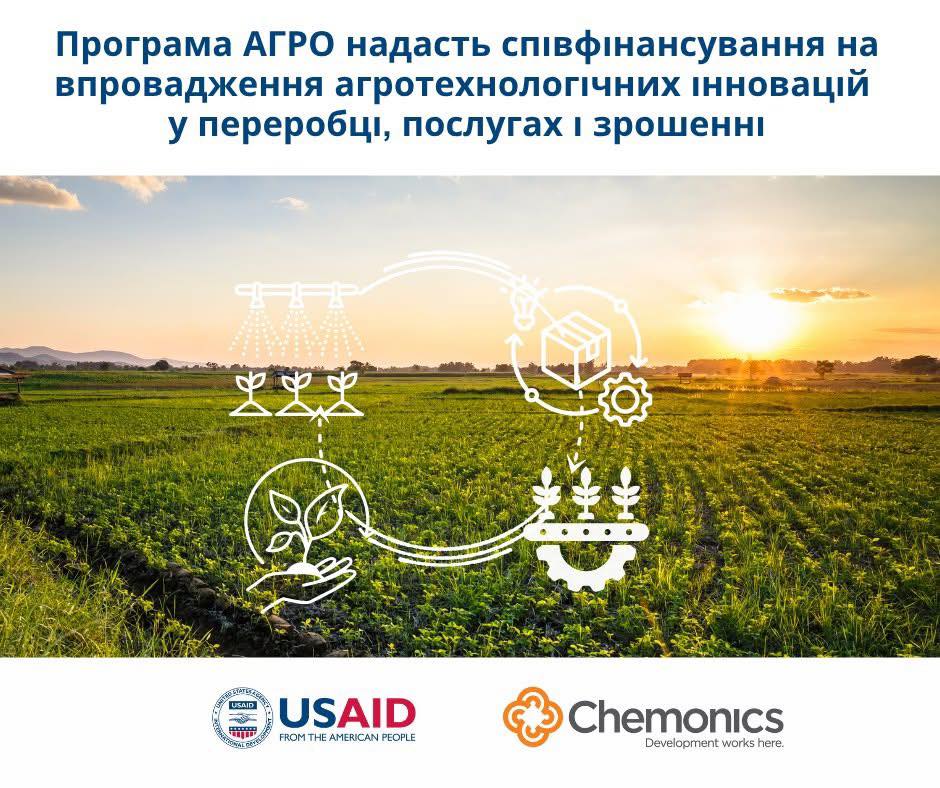 Програма АГРО надасть співфінансування на впровадження агротехнологічних інновацій у переробці, послугах і зрошенні

UNITED STATES AGENCY INTERNATIONAL DEVELOPMENT
USAID
USAID
FROM THE AMERICAN PEOPLE

Chemonics
Development works here.